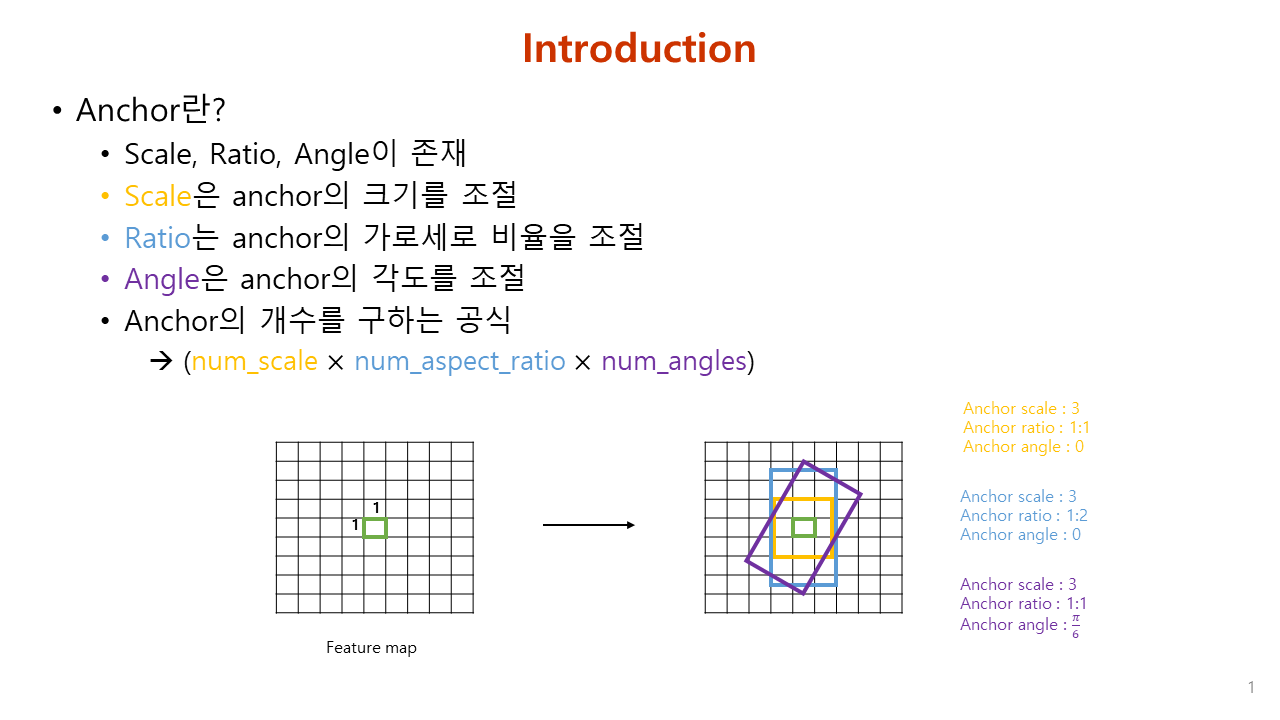 Introduction

• Anchor란?

• Scale, Ratio, Angle이 존재

• Scale은 anchor의 크기를 조절

• Ratio는 anchor의 가로세로 비율을 조절

• Angle은 anchor의 각도를 조절

• Anchor의 개수를 구하는 공식

→ (num_scale × num_aspect_ratio × num_angles)

1
1

Feature map

Anchor scale : 3
Anchor ratio : 1:1
Anchor angle : 0

Anchor scale : 3
Anchor ratio : 1:2
Anchor angle : 0

Anchor scale : 3
Anchor ratio : 1:1
Anchor angle : $\frac{\pi}{6}$

1